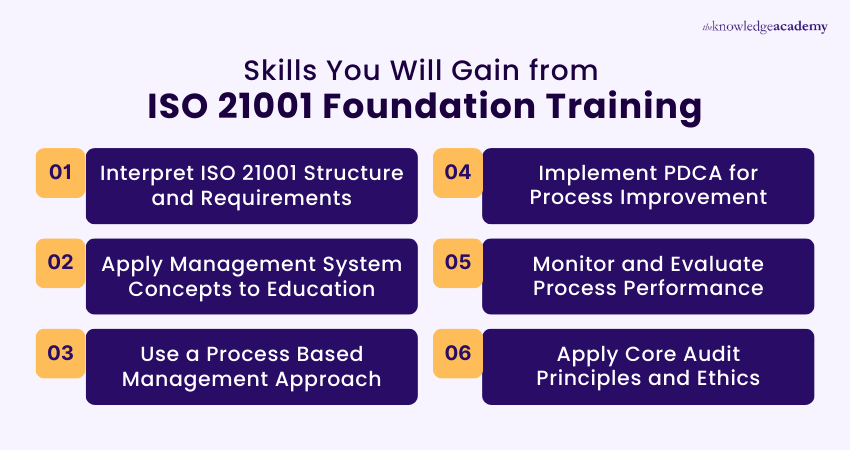 theknowledgeacademy

Skills You Will Gain from
ISO 21001 Foundation Training

01 Interpret ISO 21001 Structure and Requirements

02 Apply Management System Concepts to Education

03 Use a Process Based Management Approach

04 Implement PDCA for Process Improvement

05 Monitor and Evaluate Process Performance

06 Apply Core Audit Principles and Ethics